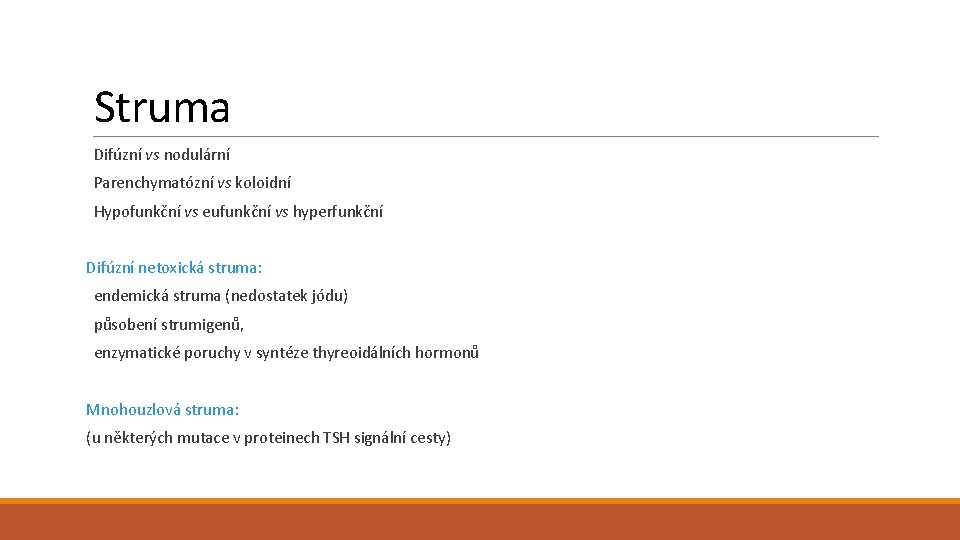 Struma

Difúzní vs nodulární

Parenchymatózní vs koloidní

Hypofunkční vs eufunkční vs hyperfunkční

Difúzní netoxická struma:

endemická struma (nedostatek jódu)

působení strumigenů,

enzymatické poruchy v syntéze thyreoidálních hormonů

Mnohouzlová struma:

(u některých mutace v proteinech TSH signální cesty)